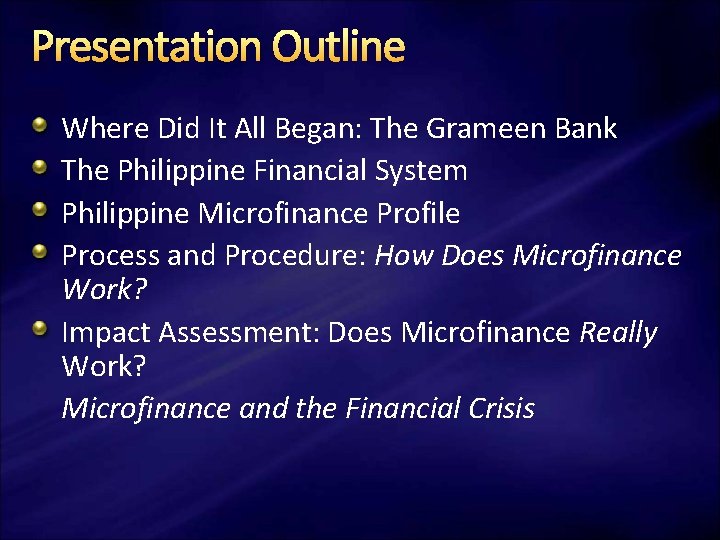 Presentation Outline

Where Did It All Began: The Grameen Bank

The Philippine Financial System

Philippine Microfinance Profile

Process and Procedure: How Does Microfinance Work?

Impact Assessment: Does Microfinance Really Work?

Microfinance and the Financial Crisis